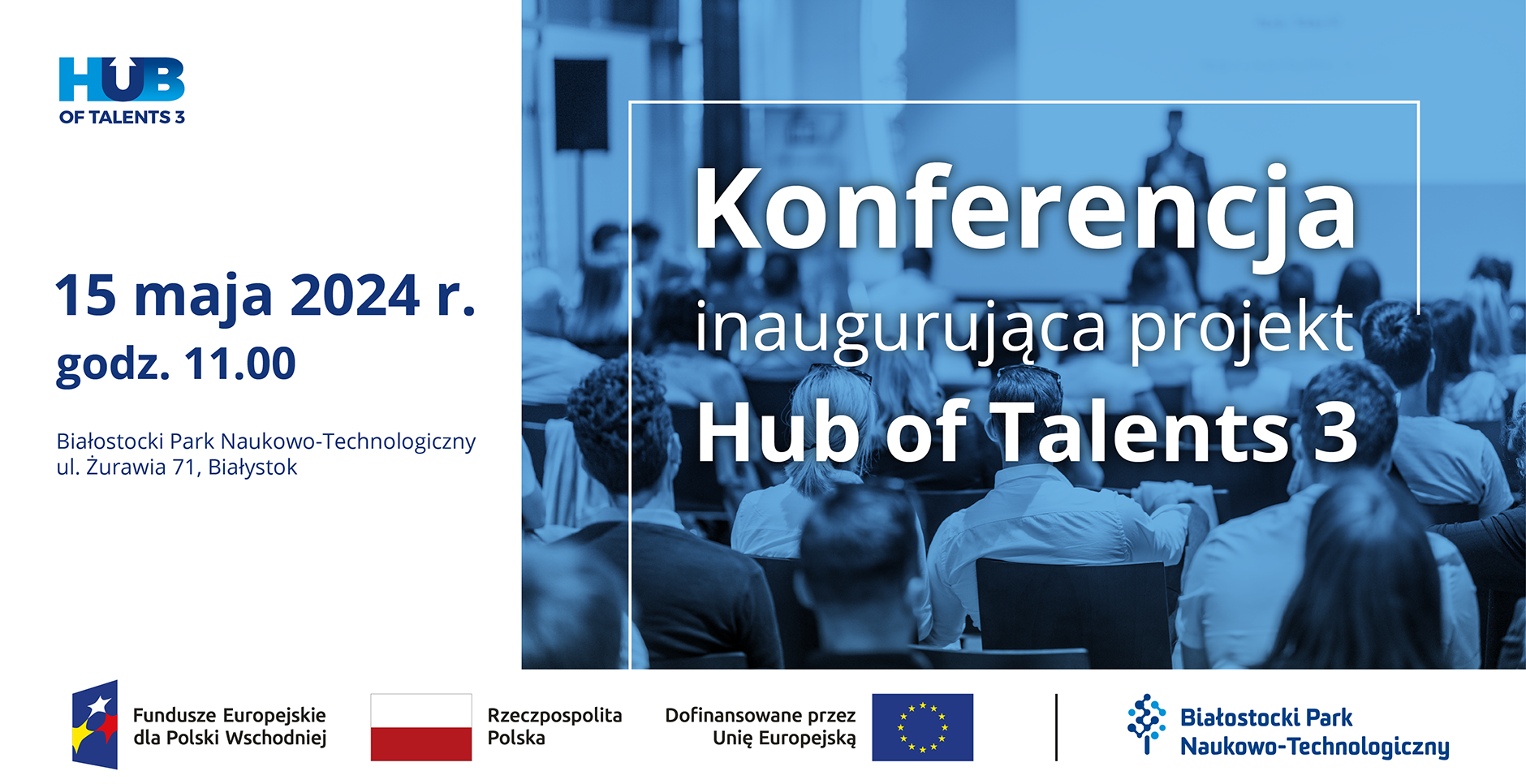 HUB
OF TALENTS 3

15 maja 2024 r.
godz. 11.00

Białostocki Park Naukowo-Technologiczny
ul. Żurawia 71, Białystok

Konferencja
inaugurująca projekt
Hub of Talents 3

Fundusze Europejskie dla Polski Wschodniej

Rzeczpospolita Polska

Dofinansowane przez Unię Europejską

Białostocki Park Naukowo-Technologiczny